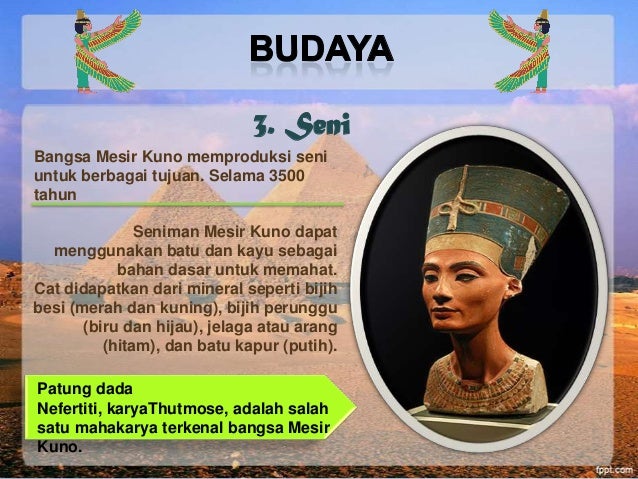 BUDAYA

3. Seni

Bangsa Mesir Kuno memproduksi seni untuk berbagai tujuan. Selama 3500 tahun

Seniman Mesir Kuno dapat menggunakan batu dan kayu sebagai bahan dasar untuk memahat. Cat didapatkan dari mineral seperti bijih besi (merah dan kuning), bijih perunggu (biru dan hijau), jelaga atau arang (hitam), dan batu kapur (putih).

Patung dada Nefertiti, karyaThutmose, adalah salah satu mahakarya terkenal bangsa Mesir Kuno.

fppt.com